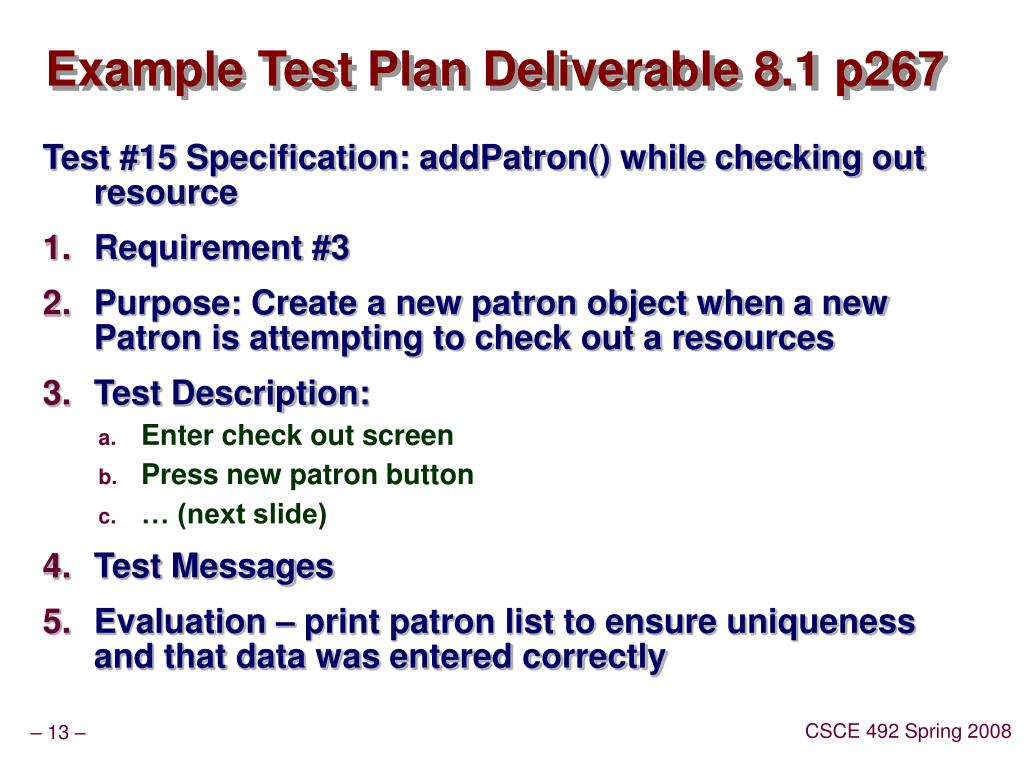 Example Test Plan Deliverable 8.1 p267

Test #15 Specification: addPatron() while checking out resource

1. Requirement #3
2. Purpose: Create a new patron object when a new Patron is attempting to check out a resources
3. Test Description:
   a. Enter check out screen
   b. Press new patron button
   c. … (next slide)
4. Test Messages
5. Evaluation – print patron list to ensure uniqueness and that data was entered correctly

– 13 –

CSCE 492 Spring 2008